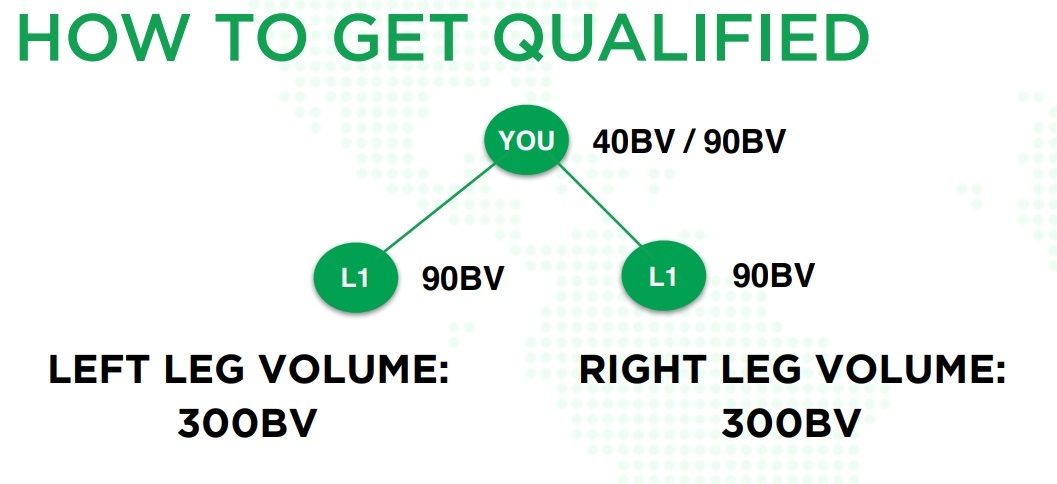 HOW TO GET QUALIFIED

YOU 40BV / 90BV

L1 90BV

L1 90BV

LEFT LEG VOLUME: 300BV

RIGHT LEG VOLUME: 300BV